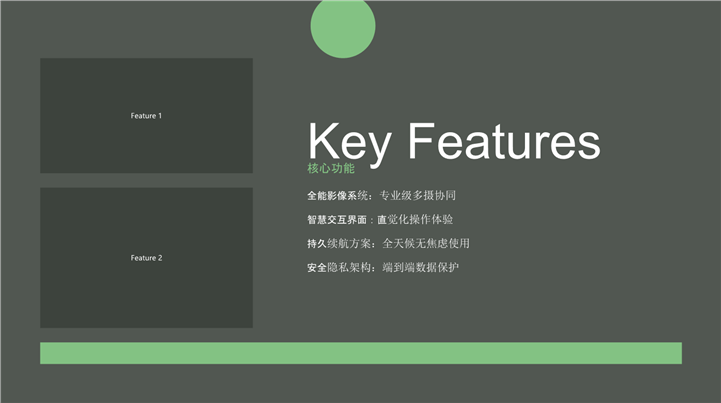 Feature 1

Feature 2

Key Features

核心功能

全能影像系统：专业级多摄协同

智慧交互界面：直觉化操作体验

持久续航方案：全天候无焦虑使用

安全隐私架构：端到端数据保护